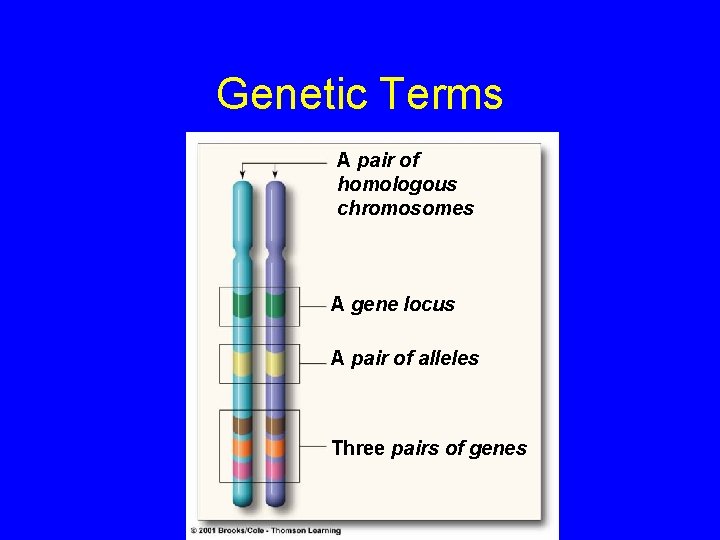 Genetic Terms

A pair of homologous chromosomes

A gene locus

A pair of alleles

Three pairs of genes

© 2001 Brooks/Cole - Thomson Learning